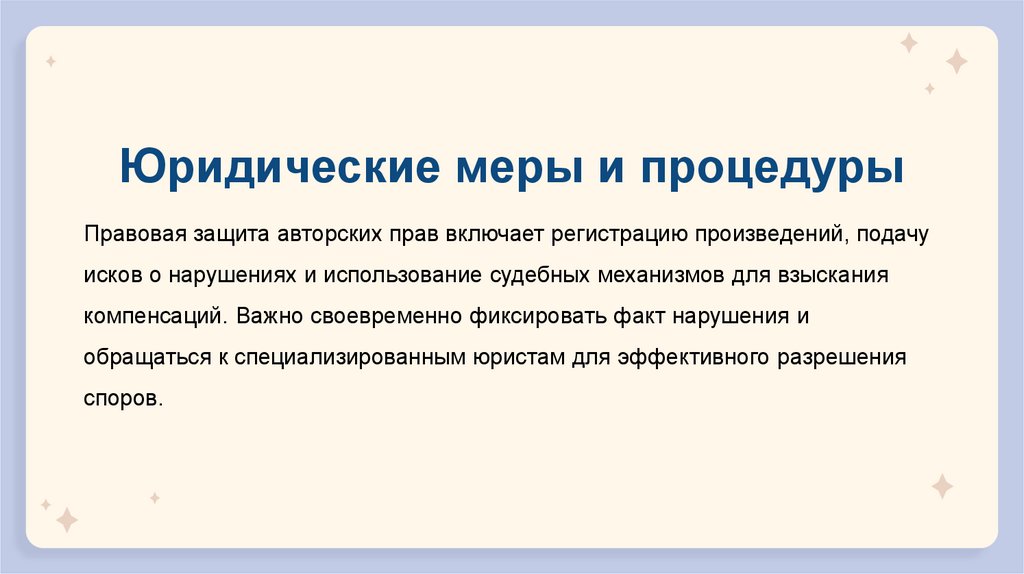 Юридические меры и процедуры

Правовая защита авторских прав включает регистрацию произведений, подачу исков о нарушениях и использование судебных механизмов для взыскания компенсаций. Важно своевременно фиксировать факт нарушения и обращаться к специализированным юристам для эффективного разрешения споров.